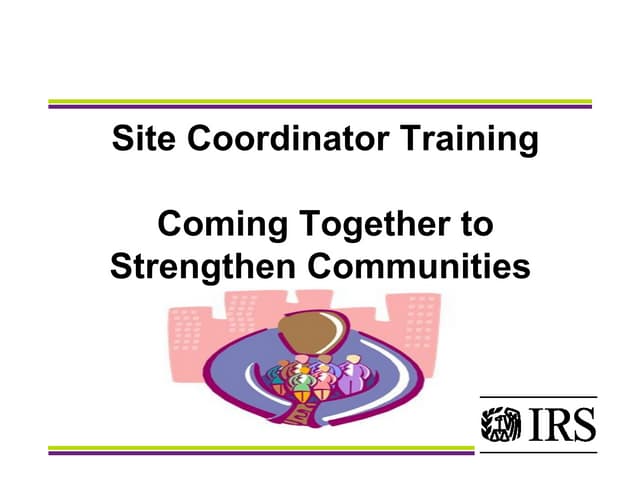 Site Coordinator Training

Coming Together to Strengthen Communities

IRS